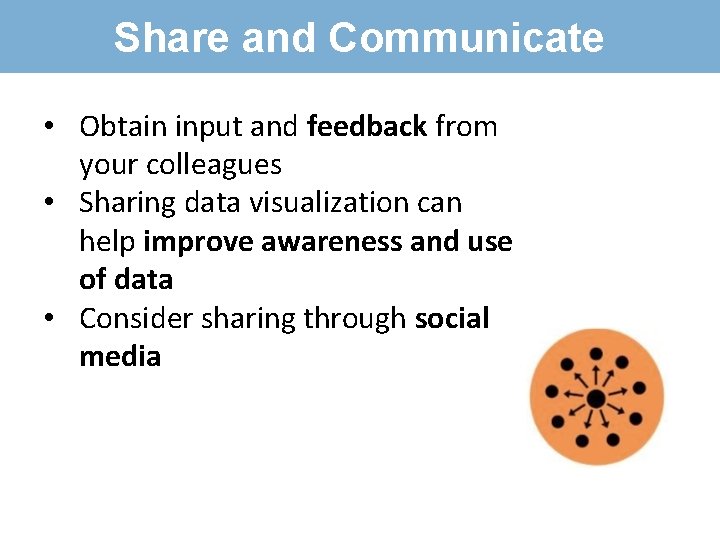 Share and Communicate

• Obtain input and feedback from your colleagues
• Sharing data visualization can help improve awareness and use of data
• Consider sharing through social media